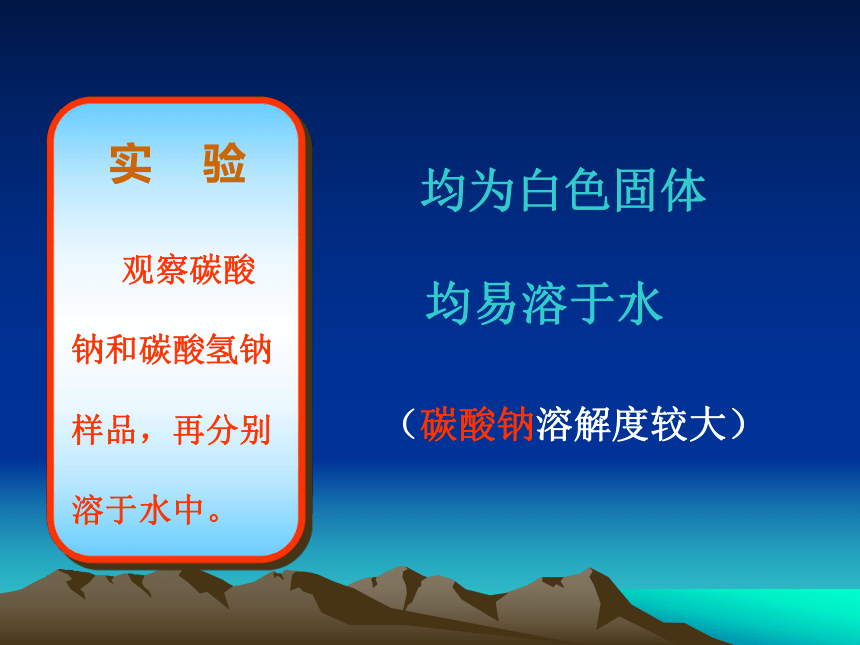 实　验

观察碳酸钠和碳酸氢钠样品，再分别溶于水中。

均为白色固体

均易溶于水

（碳酸钠溶解度较大）